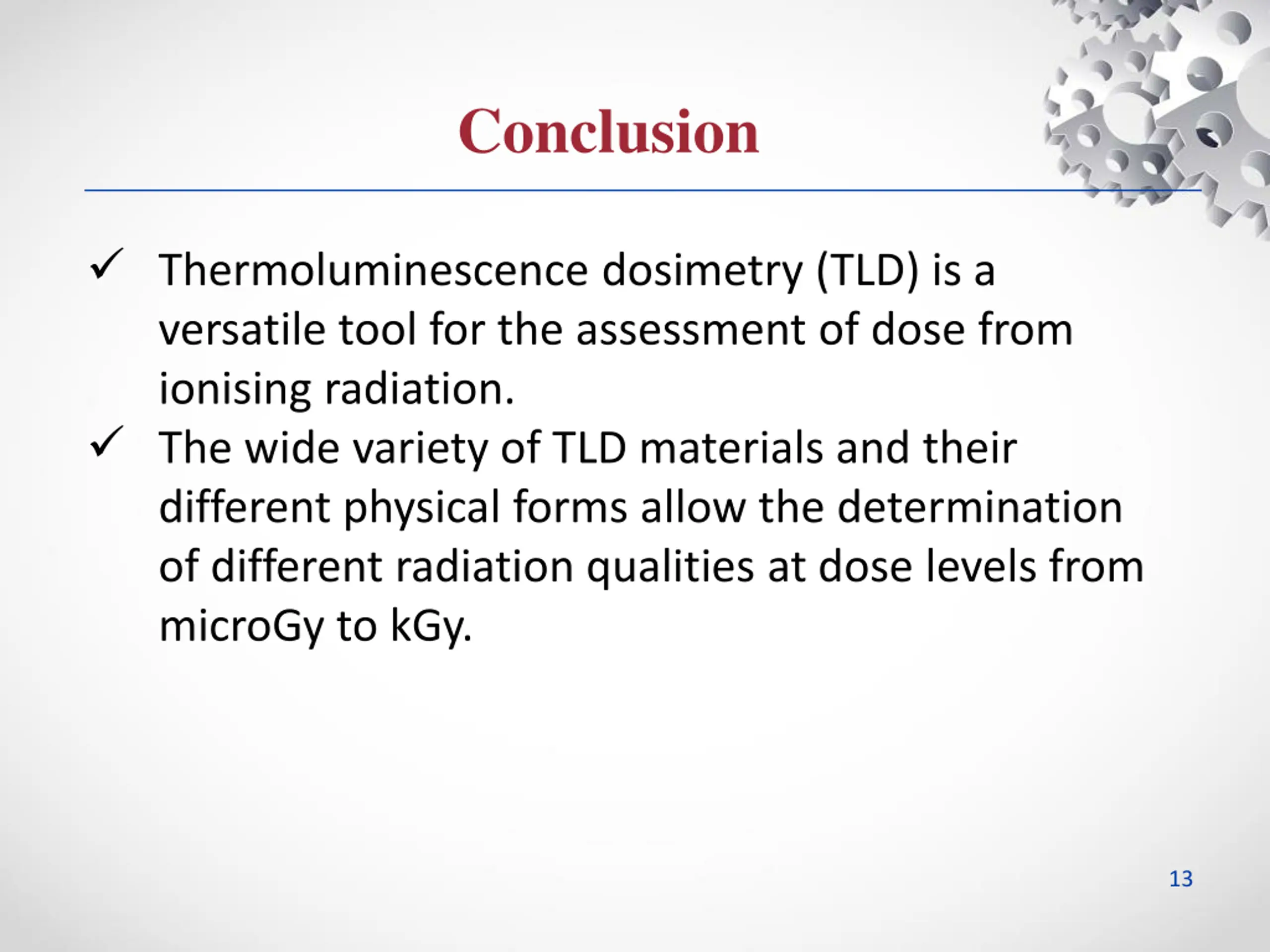 Conclusion

✓ Thermoluminescence dosimetry (TLD) is a versatile tool for the assessment of dose from ionising radiation.

✓ The wide variety of TLD materials and their different physical forms allow the determination of different radiation qualities at dose levels from microGy to kGy.

13